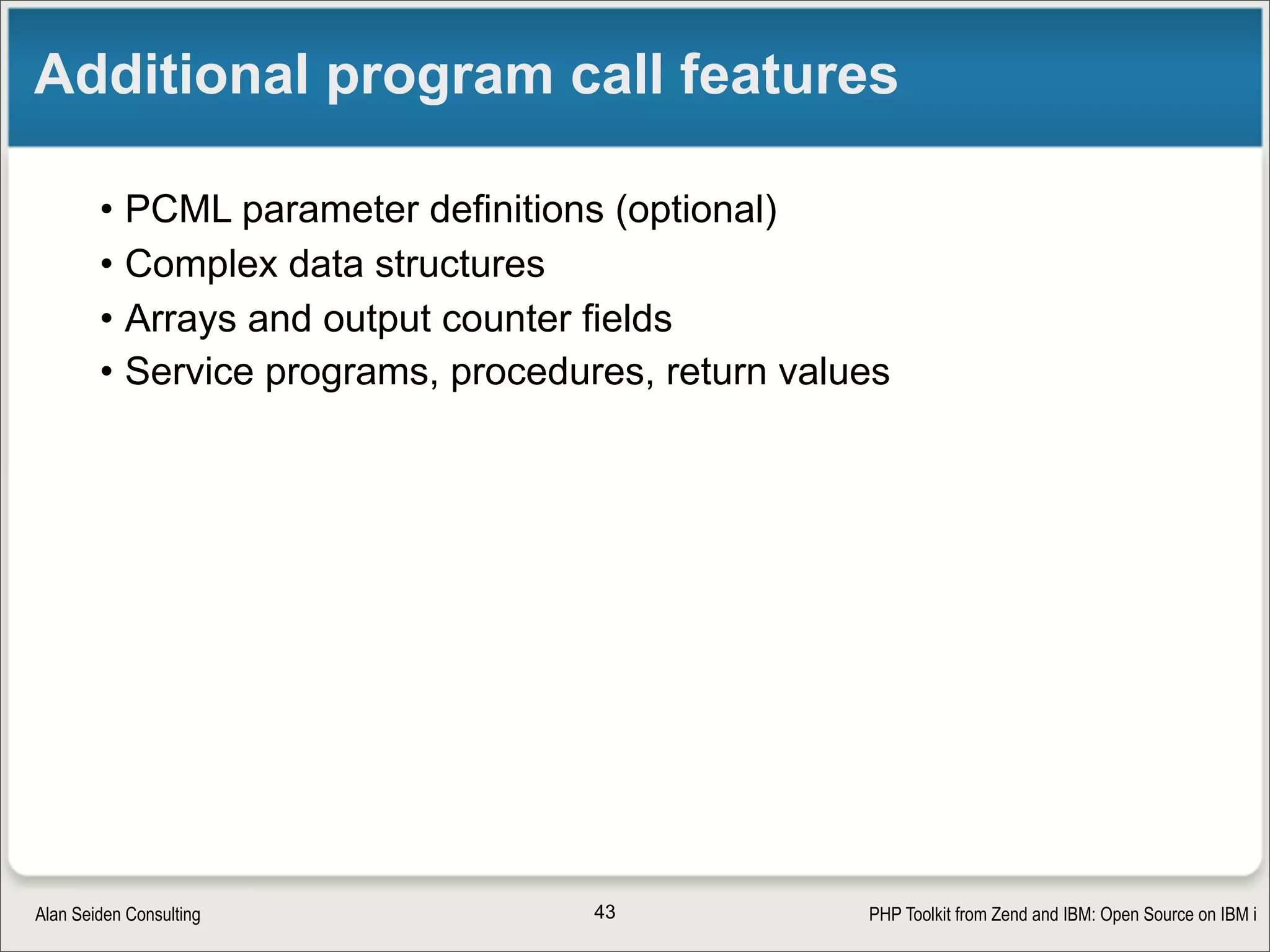 Additional program call features

• PCML parameter definitions (optional)
• Complex data structures
• Arrays and output counter fields
• Service programs, procedures, return values

Alan Seiden Consulting

43

PHP Toolkit from Zend and IBM: Open Source on IBM i